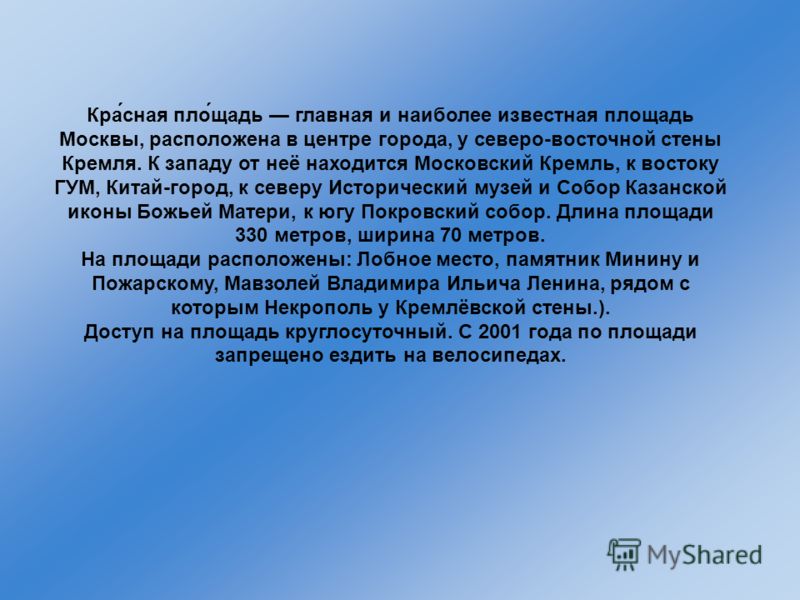 Кра́сная пло́щадь — главная и наиболее известная площадь Москвы, расположена в центре города, у северо-восточной стены Кремля. К западу от неё находится Московский Кремль, к востоку ГУМ, Китай-город, к северу Исторический музей и Собор Казанской иконы Божьей Матери, к югу Покровский собор. Длина площади 330 метров, ширина 70 метров.
На площади расположены: Лобное место, памятник Минину и Пожарскому, Мавзолей Владимира Ильича Ленина, рядом с которым Некрополь у Кремлёвской стены.).
Доступ на площадь круглосуточный. С 2001 года по площади запрещено ездить на велосипедах.

MyShared